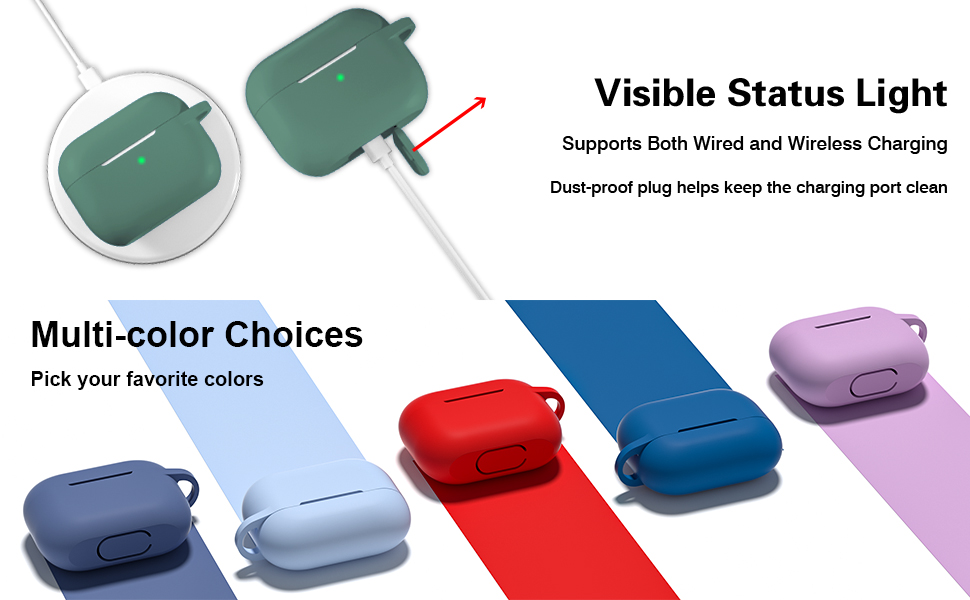 Visible Status Light

Supports Both Wired and Wireless Charging

Dust-proof plug helps keep the charging port clean

Multi-color Choices

Pick your favorite colors